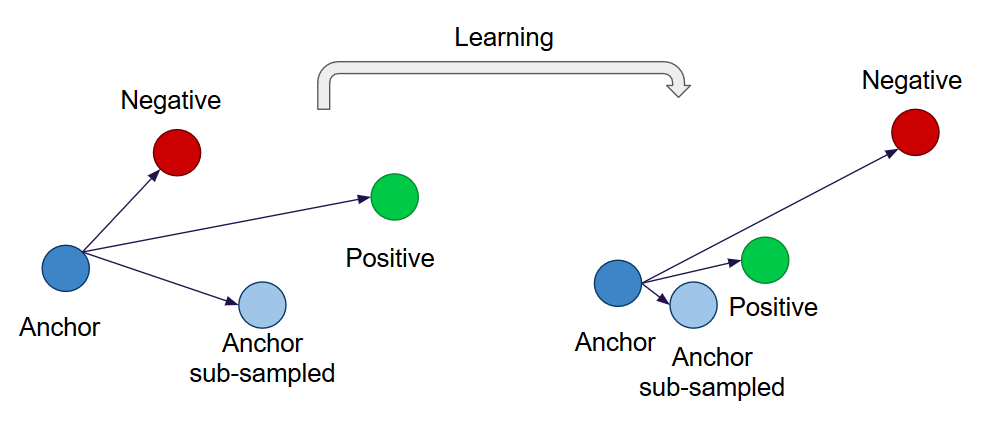 Learning

Negative

Positive

Anchor

Anchor
sub-sampled

Negative

Positive

Anchor

Anchor
sub-sampled